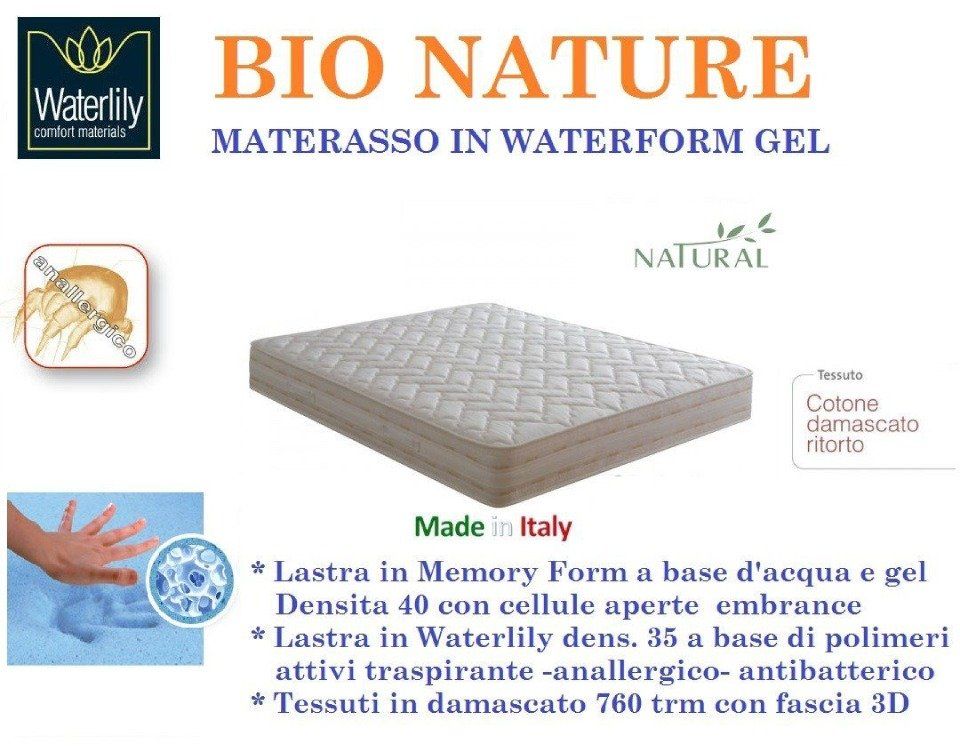 Waterlily
comfort materials

BIO NATURE
MATERASSO IN WATERFORM GEL

anallergico

NATURAL

Tessuto
Cotone damascato ritorto

Made in Italy

* Lastra in Memory Form a base d'acqua e gel Densita 40 con cellule aperte embrance
* Lastra in Waterlily dens. 35 a base di polimeri attivi traspirante -anallergico- antibatterico
* Tessuti in damascato 760 trm con fascia 3D